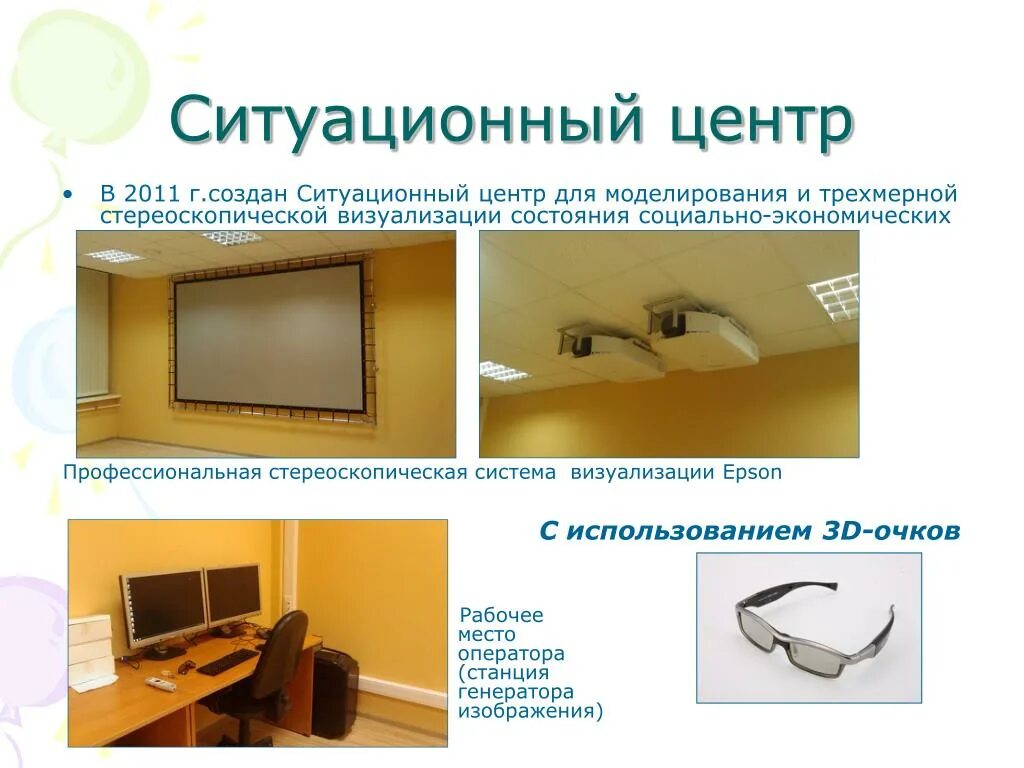 Ситуационный центр

• В 2011 г.создан Ситуационный центр для моделирования и трехмерной стереоскопической визуализации состояния социально-экономических

Профессиональная стереоскопическая система визуализации Epson

С использованием 3D-очков

Рабочее место оператора (станция генератора изображения)